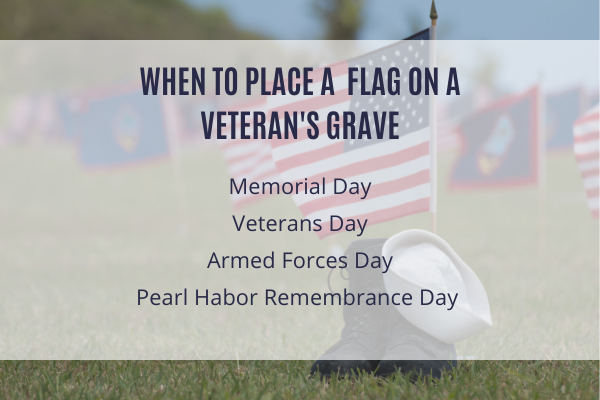 WHEN TO PLACE A FLAG ON A VETERAN'S GRAVE

Memorial Day

Veterans Day

Armed Forces Day

Pearl Habor Remembrance Day